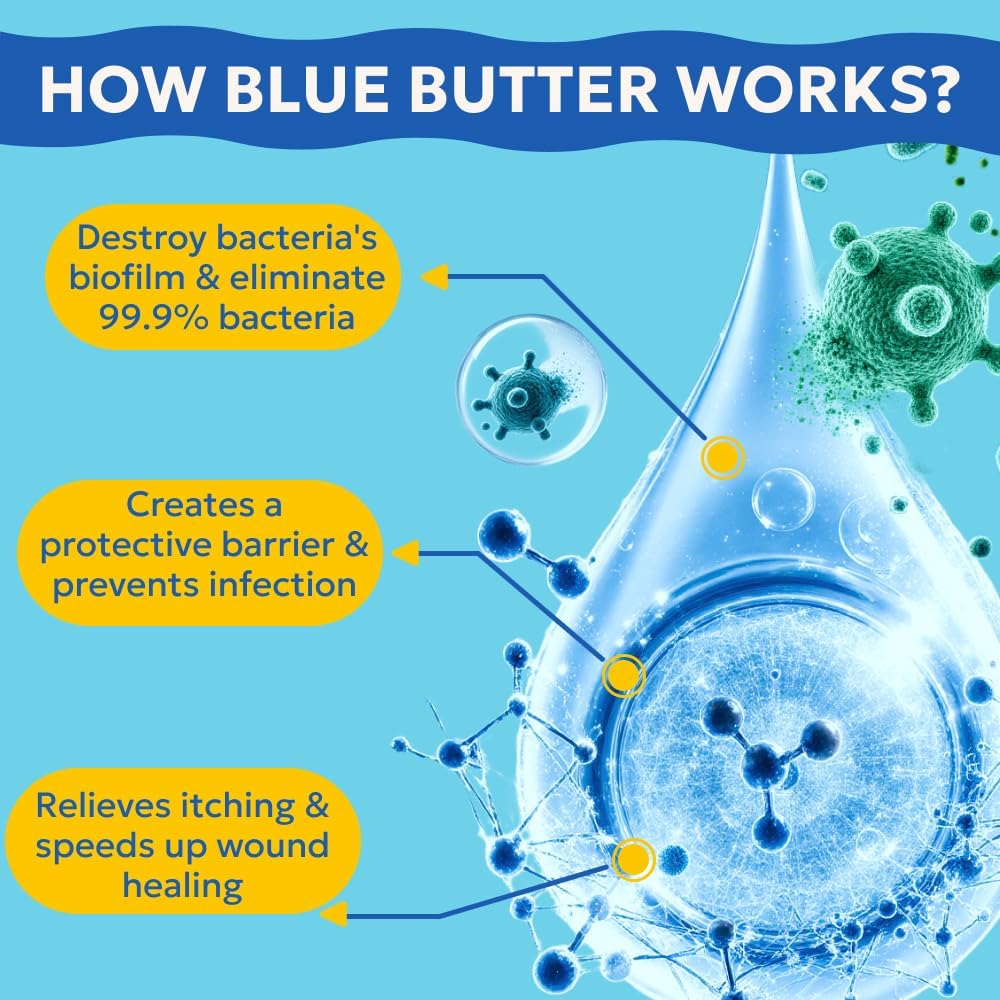 HOW BLUE BUTTER WORKS?

Destroy bacteria's biofilm & eliminate 99.9% bacteria

Creates a protective barrier & prevents infection

Relieves itching & speeds up wound healing